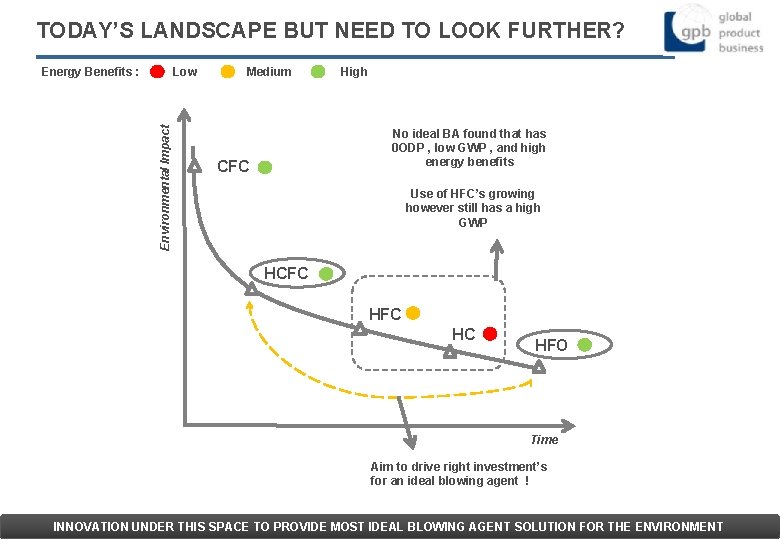 TODAY'S LANDSCAPE BUT NEED TO LOOK FURTHER?

gpb global product business

Energy Benefits : Low Medium High

Environmental Impact

CFC

HCFC

HFC

HC

HFO

Time

No ideal BA found that has 0ODP , low GWP , and high energy benefits

Use of HFC's growing however still has a high GWP

Aim to drive right investment's for an ideal blowing agent !

INNOVATION UNDER THIS SPACE TO PROVIDE MOST IDEAL BLOWING AGENT SOLUTION FOR THE ENVIRONMENT